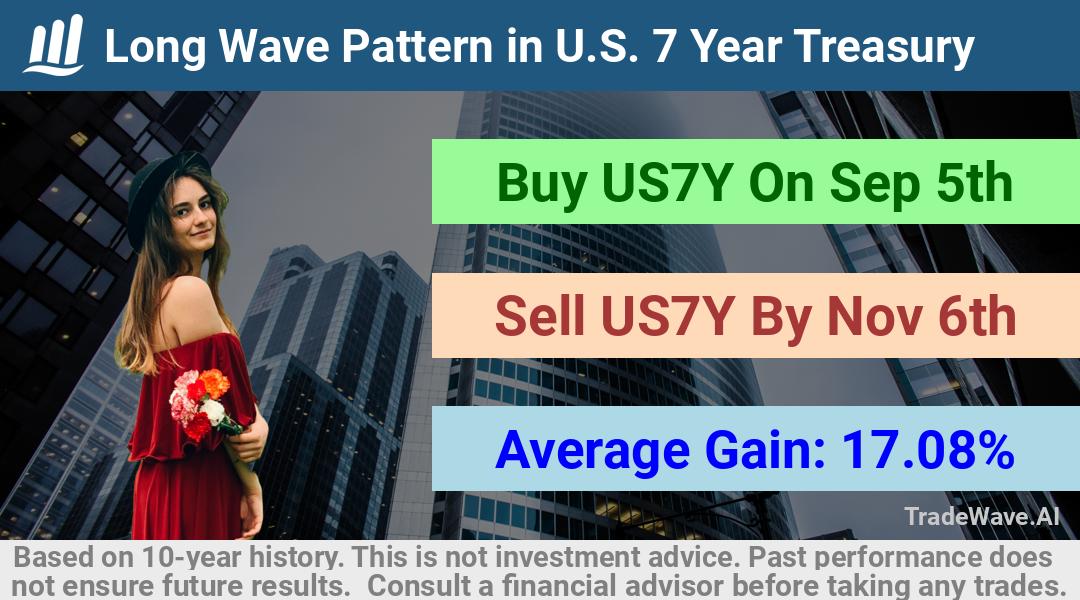 Long Wave Pattern in U.S. 7 Year Treasury

Buy US7Y On Sep 5th

Sell US7Y By Nov 6th

Average Gain: 17.08%

TradeWave.AI

Based on 10-year history. This is not investment advice. Past performance does not ensure future results. Consult a financial advisor before taking any trades.